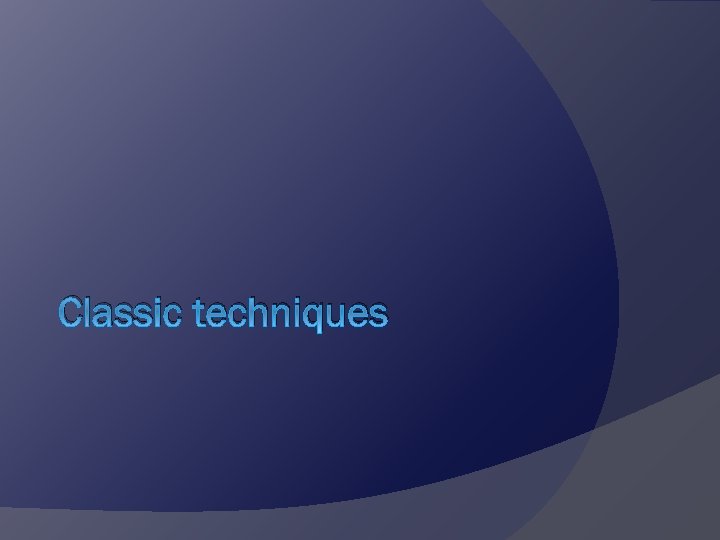 Classic techniques